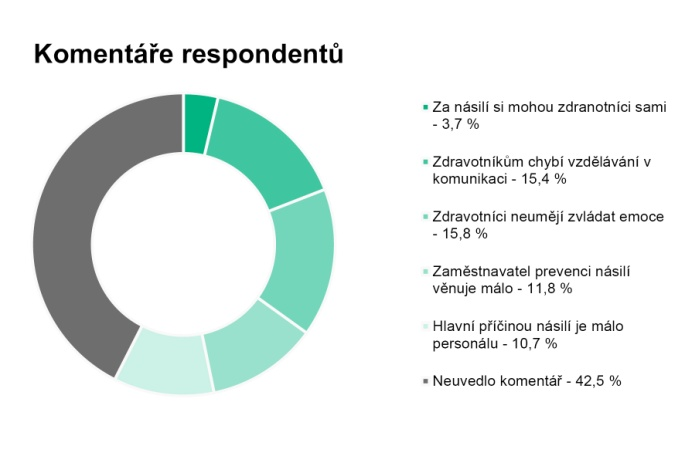 Komentáře respondentů

Za násilí si mohou zdranotníci sami - 3,7 %

Zdravotníkům chybí vzdělávání v komunikaci - 15,4 %

Zdravotníci neumějí zvládat emoce - 15,8 %

Zaměstnavatel prevenci násilí věnuje málo - 11,8 %

Hlavní příčinou násilí je málo personálu - 10,7 %

Neuvedlo komentář - 42,5 %